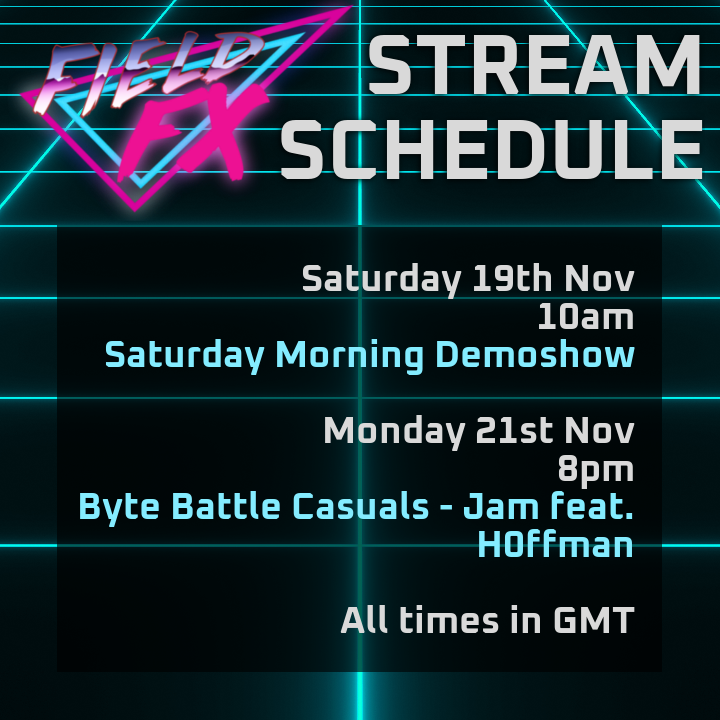 FIELD FX

STREAM SCHEDULE

Saturday 19th Nov
10am
Saturday Morning Demoshow

Monday 21st Nov
8pm
Byte Battle Casuals - Jam feat. H0ffman

All times in GMT